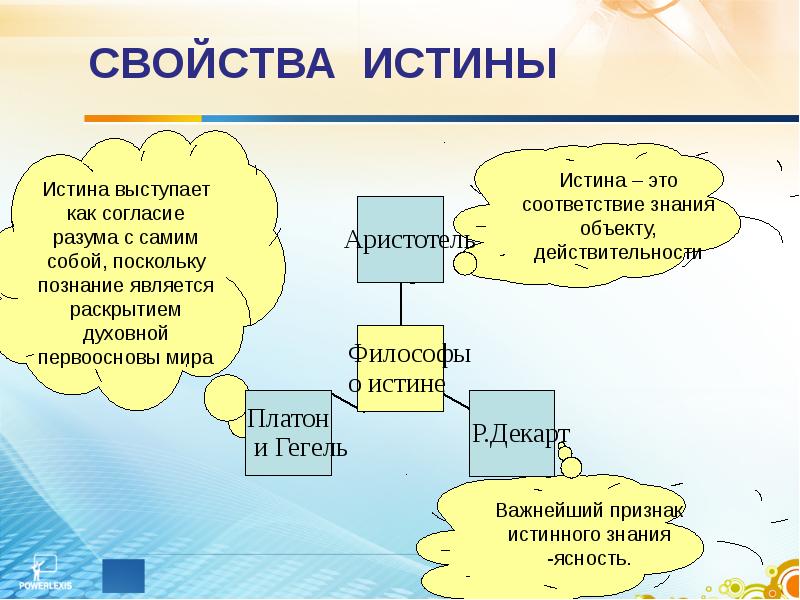 СВОЙСТВА ИСТИНЫ

Истина выступает как согласие разума с самим собой, поскольку познание является раскрытием духовной первоосновы мира

Истина – это соответствие знания объекту, действительности

Аристотель

Философы о истине

Платон и Гегель

Р.Декарт

Важнейший признак истинного знания -ясность.

POWERLEXIS